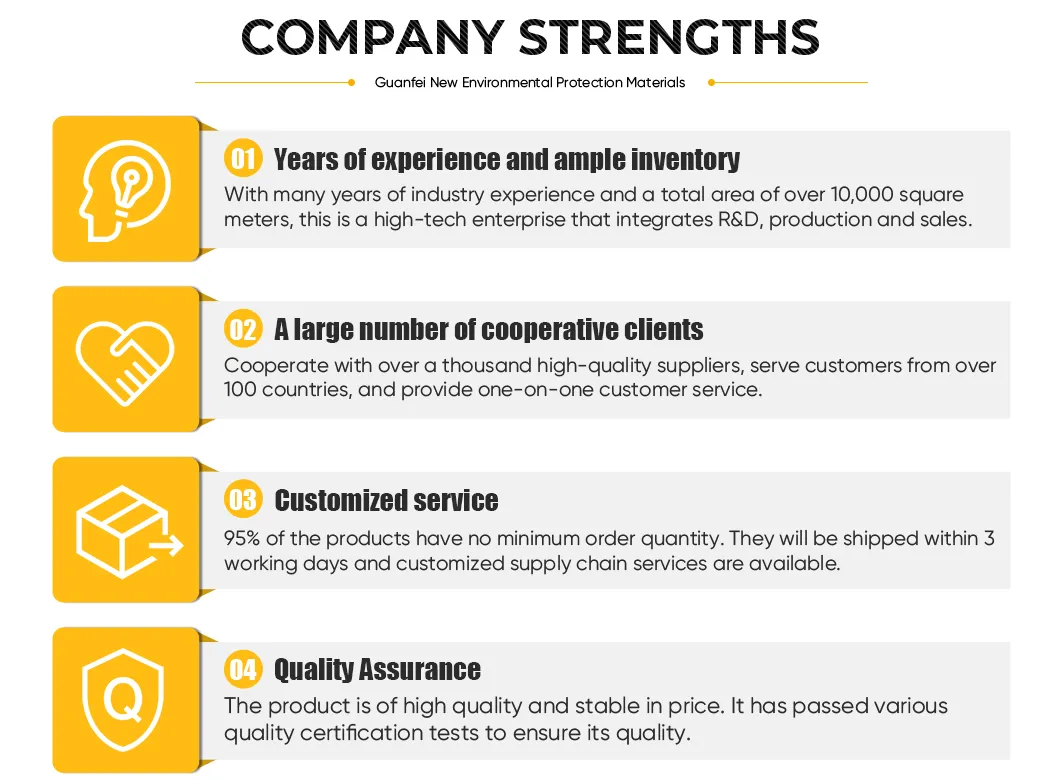 COMPANY STRENGTHS

Guanfei New Environmental Protection Materials

01 Years of experience and ample inventory

With many years of industry experience and a total area of over 10,000 square meters, this is a high-tech enterprise that integrates R&D, production and sales.

02 A large number of cooperative clients

Cooperate with over a thousand high-quality suppliers, serve customers from over 100 countries, and provide one-on-one customer service.

03 Customized service

95% of the products have no minimum order quantity. They will be shipped within 3 working days and customized supply chain services are available.

04 Quality Assurance

The product is of high quality and stable in price. It has passed various quality certification tests to ensure its quality.

Q